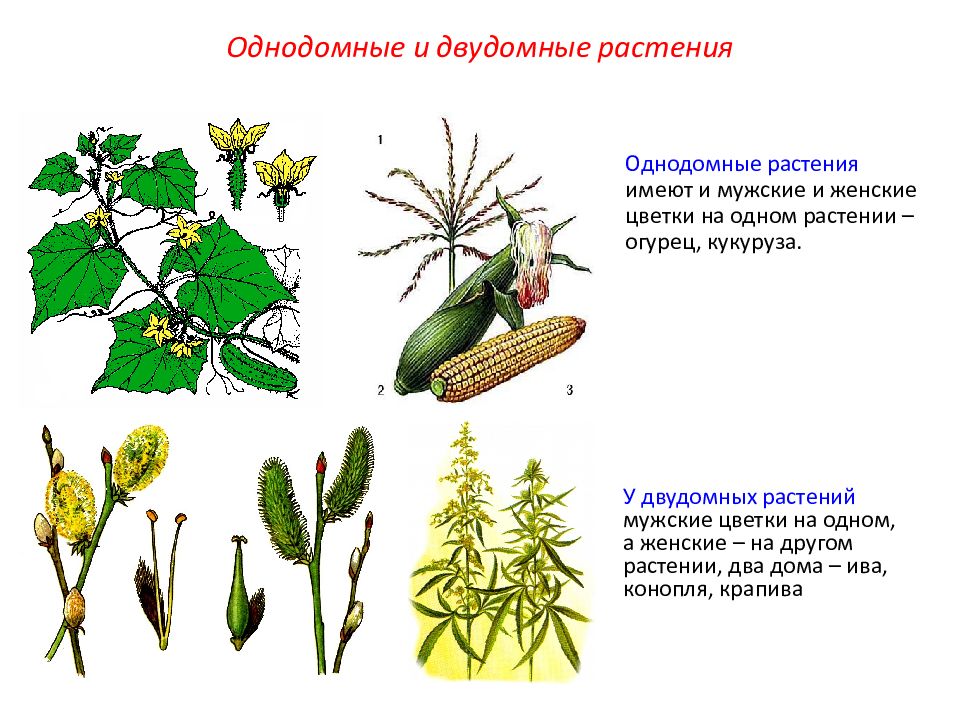 Однодомные и двудомные растения

1

2

3

Однодомные растения имеют и мужские и женские цветки на одном растении – огурец, кукуруза.

У двудомных растений мужские цветки на одном, а женские – на другом растении, два дома – ива, конопля, крапива